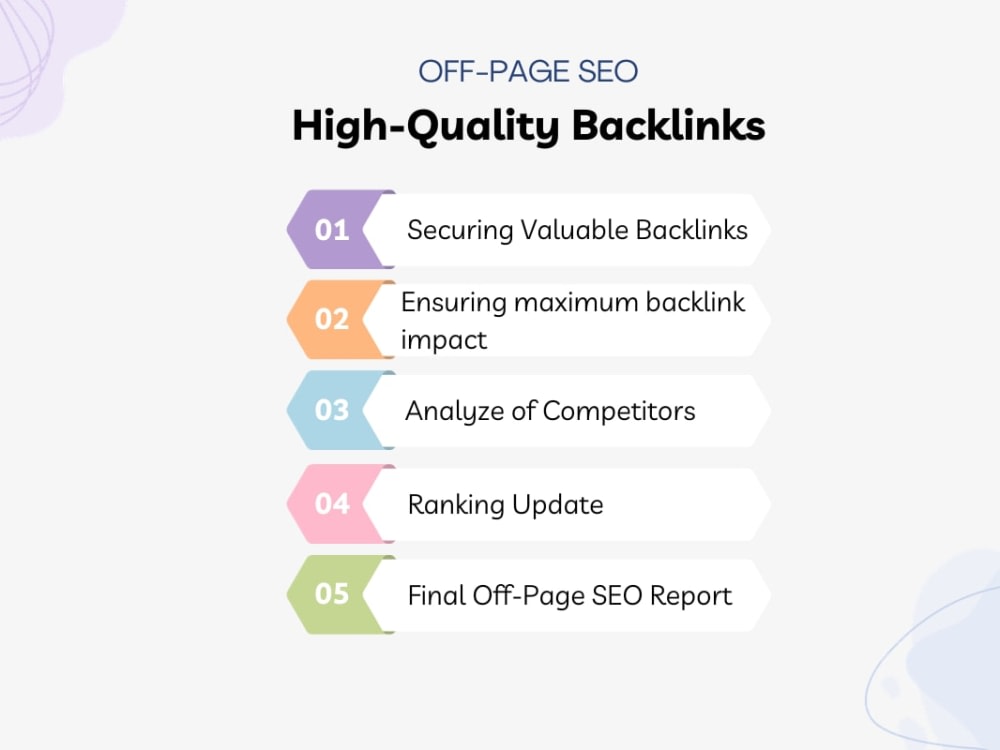 OFF-PAGE SEO

High-Quality Backlinks

01 Securing Valuable Backlinks

02 Ensuring maximum backlink impact

03 Analyze of Competitors

04 Ranking Update

05 Final Off-Page SEO Report